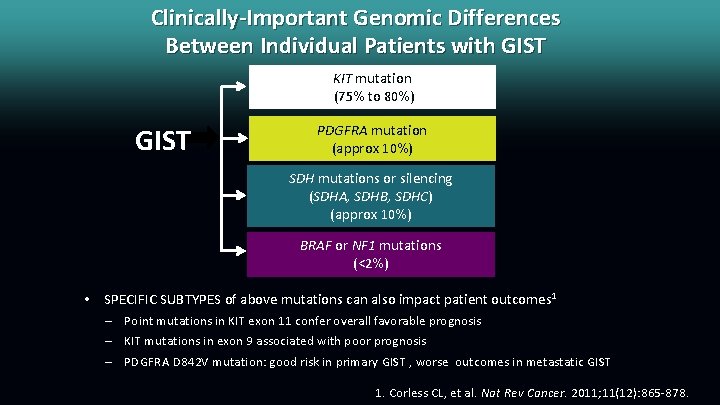 Clinically-Important Genomic Differences Between Individual Patients with GIST

GIST

KIT mutation
(75% to 80%)

PDGFRA mutation
(approx 10%)

SDH mutations or silencing
(SDHA, SDHB, SDHC)
(approx 10%)

BRAF or NF1 mutations
(<2%)

• SPECIFIC SUBTYPES of above mutations can also impact patient outcomes$^1$
– Point mutations in KIT exon 11 confer overall favorable prognosis
– KIT mutations in exon 9 associated with poor prognosis
– PDGFRA D842V mutation: good risk in primary GIST , worse outcomes in metastatic GIST

1. Corless CL, et al. Nat Rev Cancer. 2011;11(12):865-878.